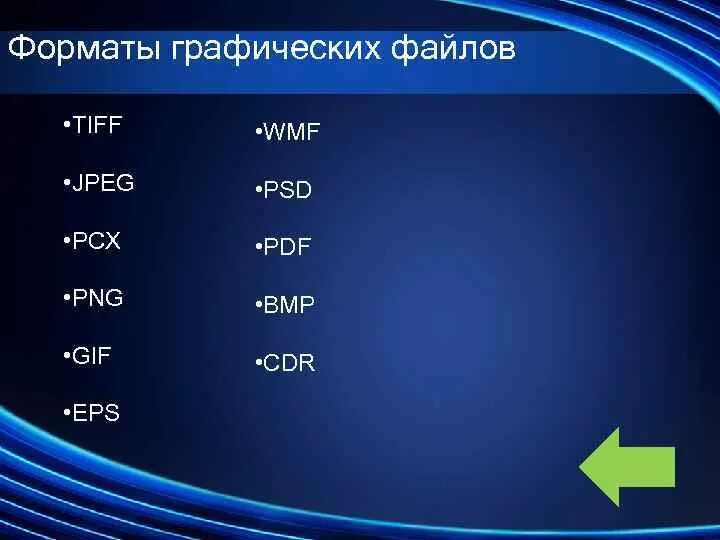 Форматы графических файлов

•TIFF

•JPEG

•PCX

•PNG

•GIF

•EPS

•WMF

•PSD

•PDF

•BMP

•CDR